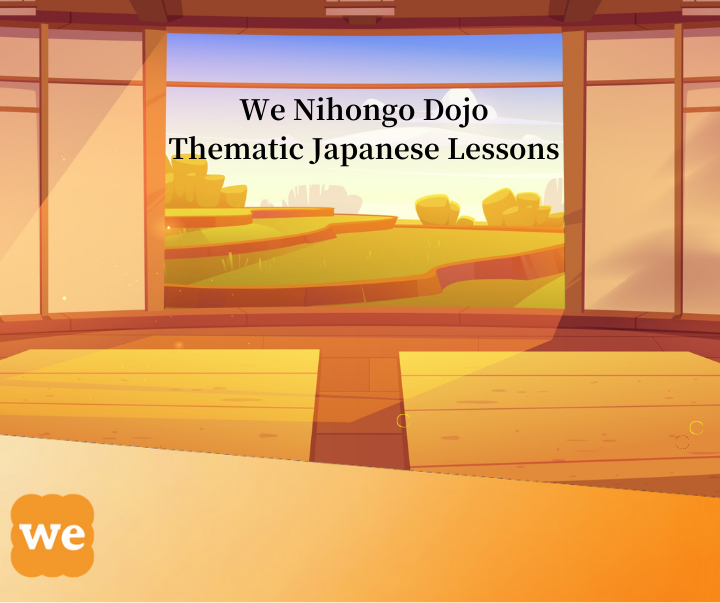 We Nihongo Dojo
Thematic Japanese Lessons

we